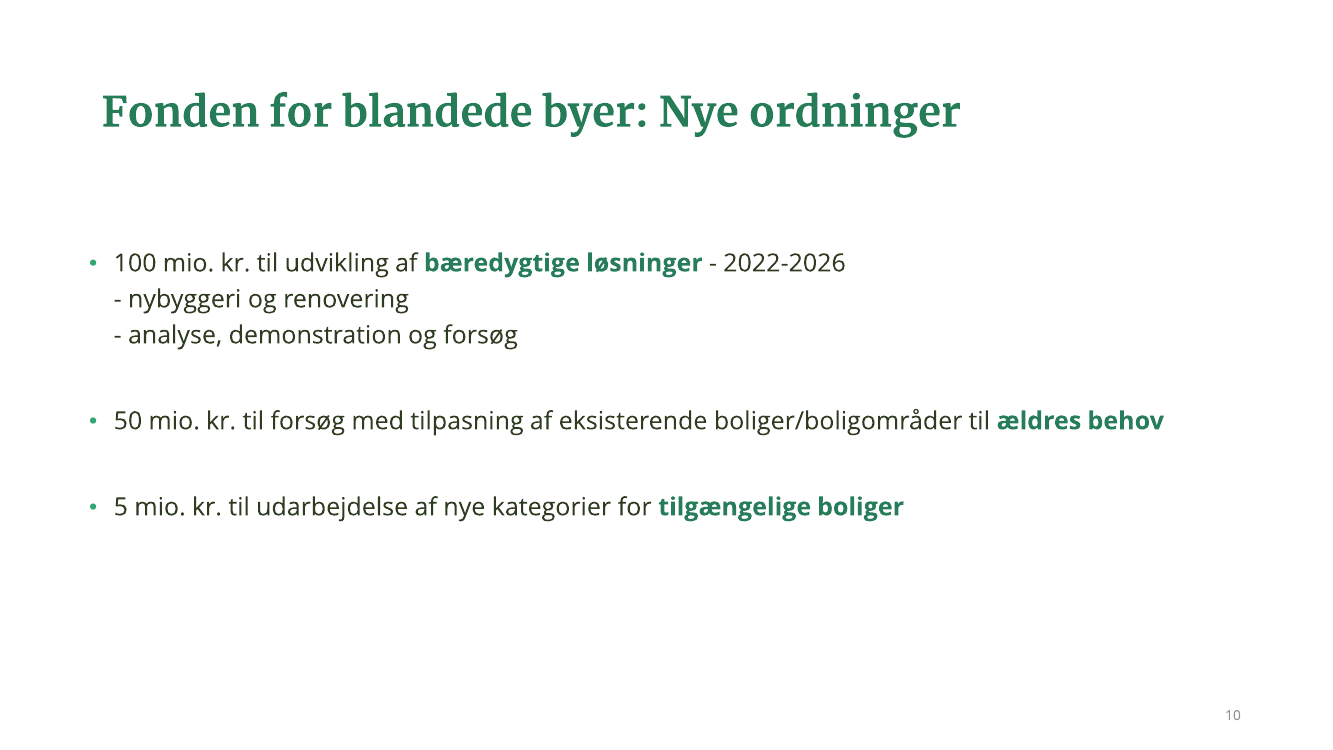 Fonden for blandede byer: Nye ordninger

• 100 mio. kr. til udvikling af bæredygtige løsninger - 2022-2026
- nybyggeri og renovering
- analyse, demonstration og forsøg

• 50 mio. kr. til forsøg med tilpasning af eksisterende boliger/boligområder til ældres behov

• 5 mio. kr. til udarbejdelse af nye kategorier for tilgængelige boliger

10